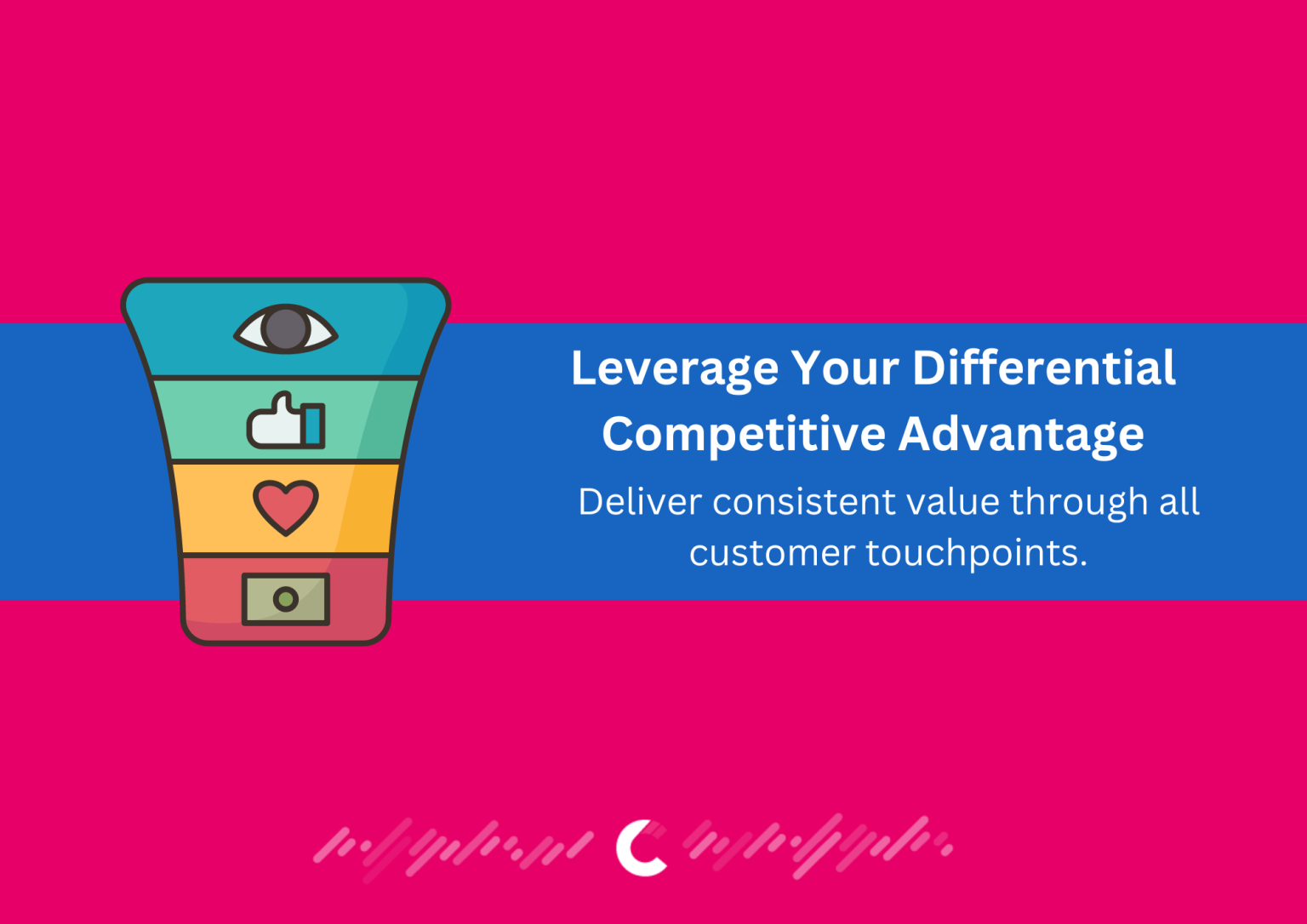 Leverage Your Differential Competitive Advantage

Deliver consistent value through all customer touchpoints.